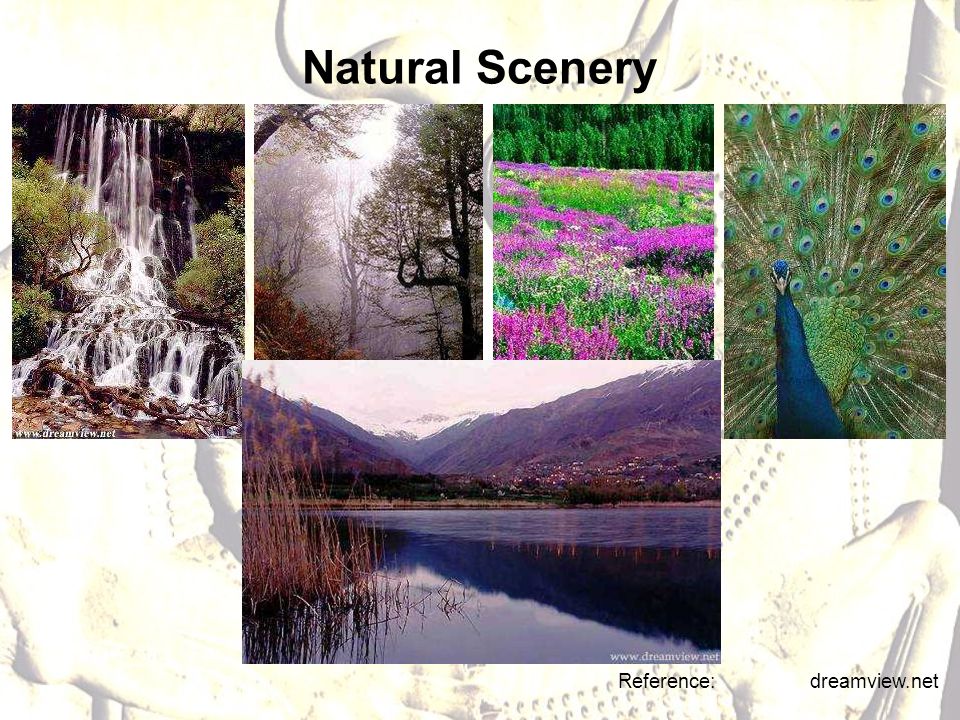 Natural Scenery

www.dreamview.net

www.dreamview.net

Reference: dreamview.net